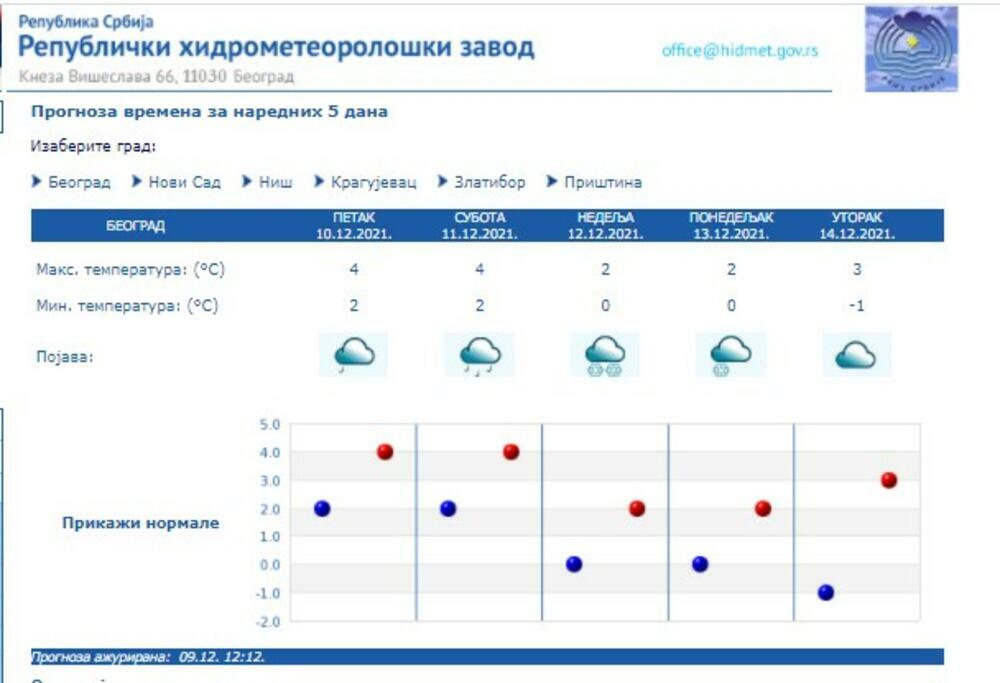 Република Србија
Републички хидрометеоролошки завод
Кнеза Вишеслава 66, 11030 Београд

office@hidmet.gov.rs

Прогноза времена за наредних 5 дана

Изаберите град:

Београд Нови Сад Ниш Крагујевац Златибор Приштина

| БЕОГРАД | ПЕТАК 10.12.2021. | СУБОТА 11.12.2021. | НЕДЕЉА 12.12.2021. | ПОНЕДЕЉАК 13.12.2021. | УТОРАК 14.12.2021. |
|---|---|---|---|---|---|
| Макс. температура: (°C) | 4 | 4 | 2 | 2 | 3 |
| Мин. температура: (°C) | 2 | 2 | 0 | 0 | -1 |
| Појава: | | | | | |

Прикажи нормале

5.0
4.0
3.0
2.0
1.0
0.0
-1.0
-2.0

Прогноза ажурирана: 09.12. 12:12.